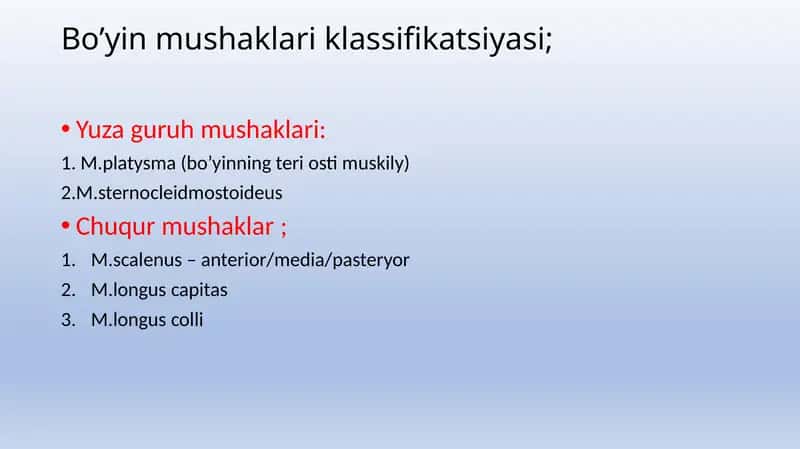 Bo’yin mushaklari klassifikatsiyasi;

• Yuza guruh mushaklari:
1. M.platysma (bo’yinning teri osti muskily)
2.M.sternocleidmostoideus

• Chuqur mushaklar ;
1. M.scalenus – anterior/media/pasteryor
2. M.longus capitas
3. M.longus colli